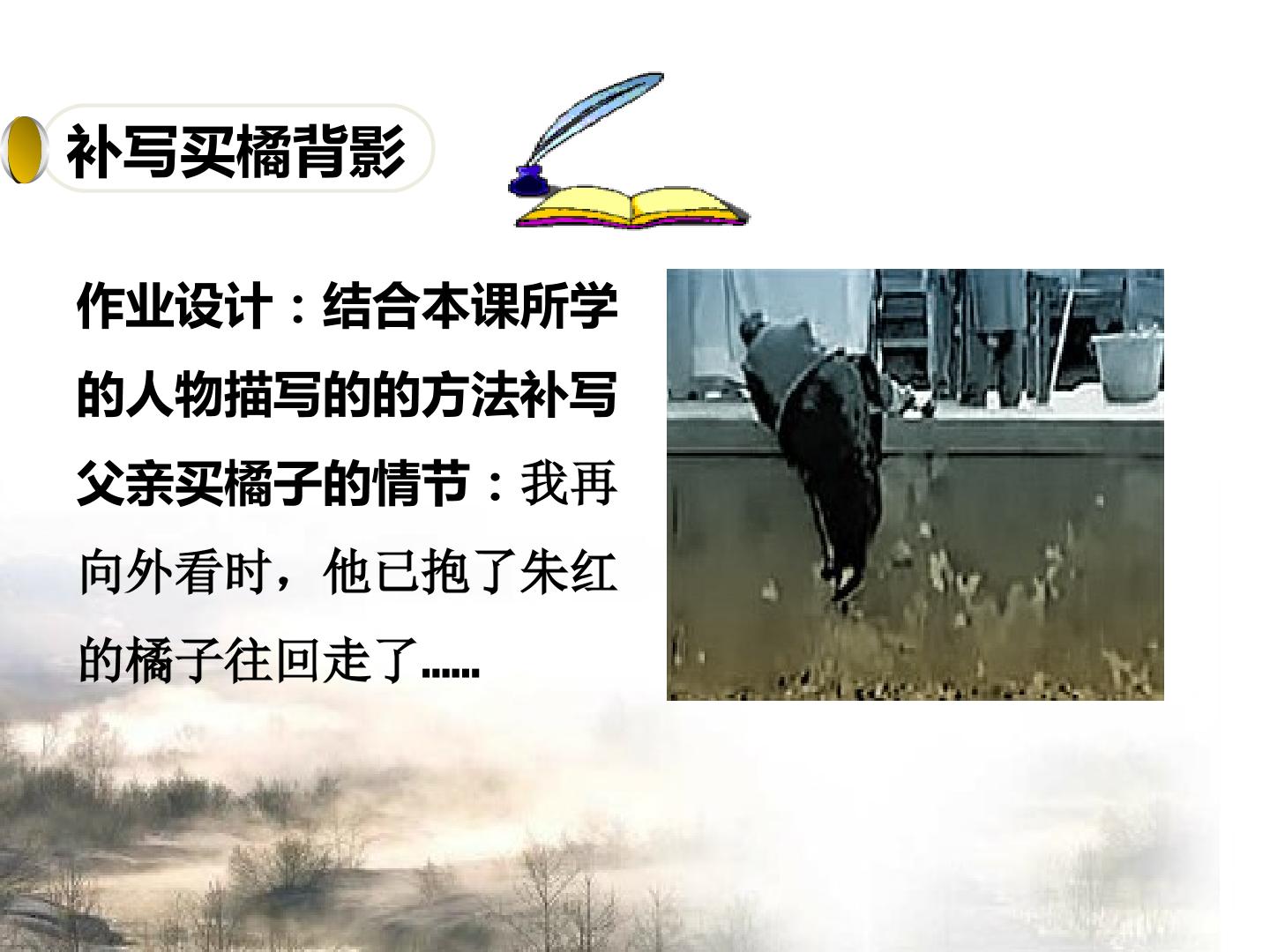 补写买橘背影

作业设计：结合本课所学的人物描写的的方法补写父亲买橘子的情节：我再向外看时，他已抱了朱红的橘子往回走了……